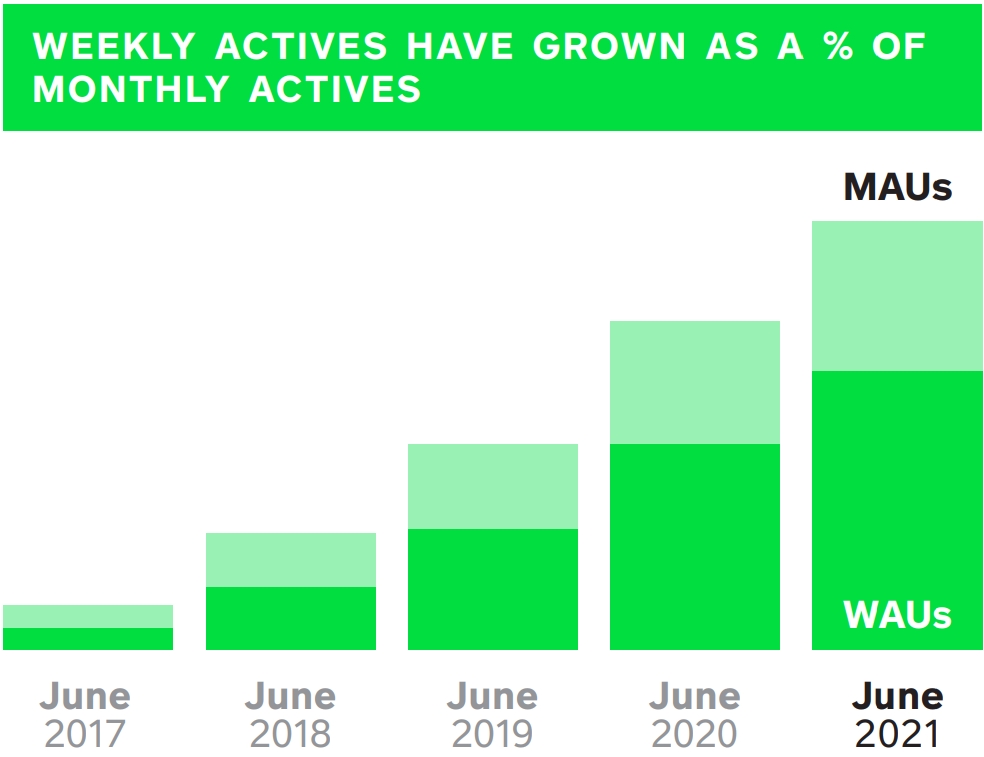 WEEKLY ACTIVES HAVE GROWN AS A % OF MONTHLY ACTIVES

MAUs

WAUs

June 2017

June 2018

June 2019

June 2020

June 2021